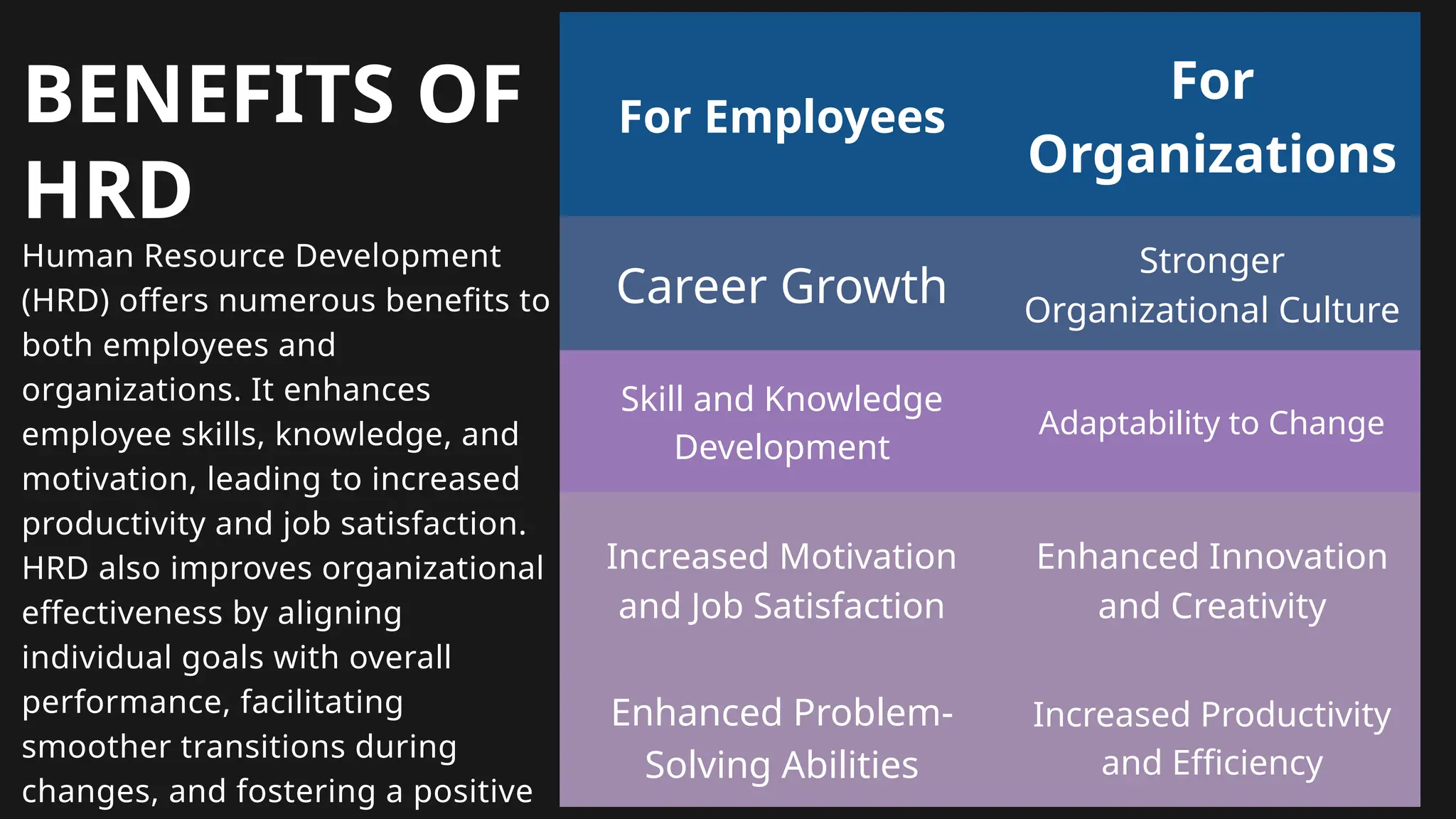 BENEFITS OF HRD

Human Resource Development (HRD) offers numerous benefits to both employees and organizations. It enhances employee skills, knowledge, and motivation, leading to increased productivity and job satisfaction. HRD also improves organizational effectiveness by aligning individual goals with overall performance, facilitating smoother transitions during changes, and fostering a positive

| For Employees | For Organizations |
|---|---|
| Career Growth | Stronger Organizational Culture |
| Skill and Knowledge Development | Adaptability to Change |
| Increased Motivation and Job Satisfaction | Enhanced Innovation and Creativity |
| Enhanced Problem-Solving Abilities | Increased Productivity and Efficiency |